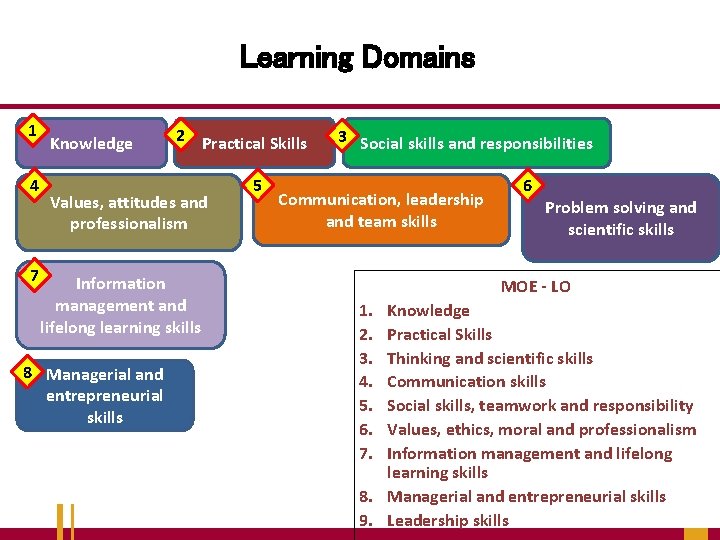 Learning Domains

1 Knowledge

2 Practical Skills

3 Social skills and responsibilities

4 Values, attitudes and professionalism

5 Communication, leadership and team skills

6 Problem solving and scientific skills

7 Information management and lifelong learning skills

8 Managerial and entrepreneurial skills

MOE - LO
1. Knowledge
2. Practical Skills
3. Thinking and scientific skills
4. Communication skills
5. Social skills, teamwork and responsibility
6. Values, ethics, moral and professionalism
7. Information management and lifelong learning skills
8. Managerial and entrepreneurial skills
9. Leadership skills